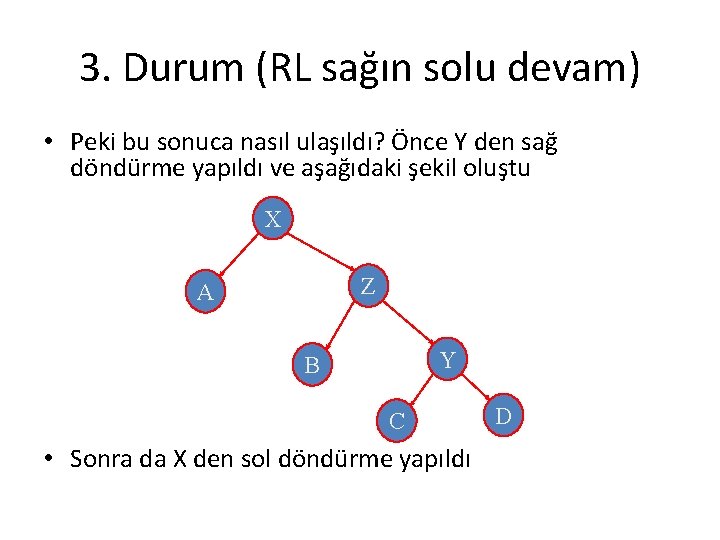 3. Durum (RL sağın solu devam)

• Peki bu sonuca nasıl ulaşıldı? Önce Y den sağ döndürme yapıldı ve aşağıdaki şekil oluştu

X
A
Z
B
Y
C
D

• Sonra da X den sol döndürme yapıldı